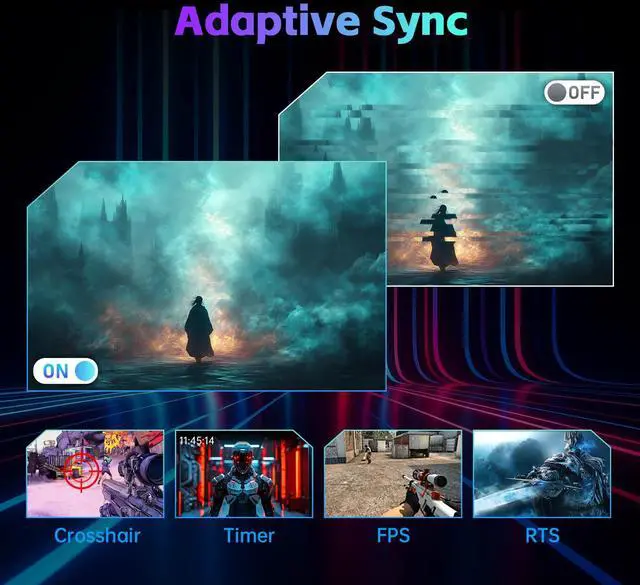 Adaptive Sync

OFF

ON

11:45:14

Crosshair

Timer

FPS

RTS